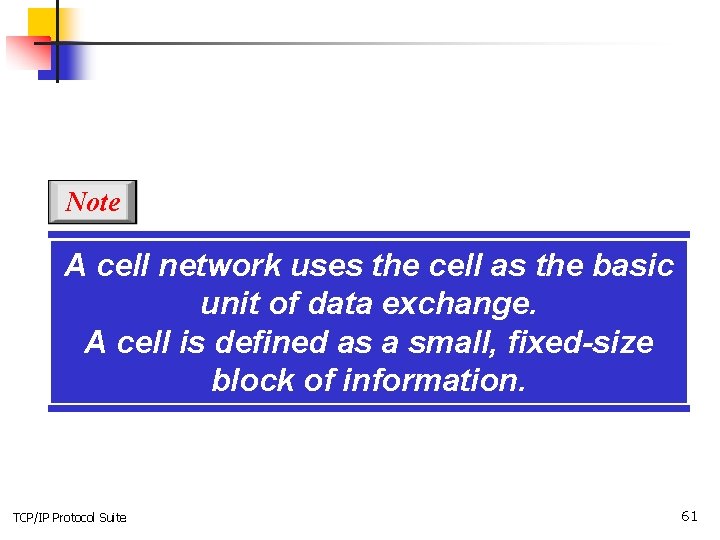 Note

A cell network uses the cell as the basic unit of data exchange.
A cell is defined as a small, fixed-size block of information.

TCP/IP Protocol Suite

61